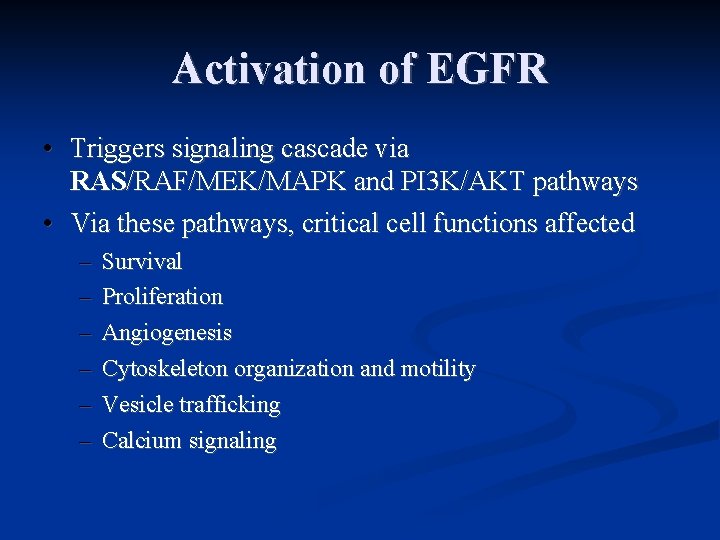 Activation of EGFR

• Triggers signaling cascade via RAS/RAF/MEK/MAPK and PI3K/AKT pathways

• Via these pathways, critical cell functions affected

– Survival

– Proliferation

– Angiogenesis

– Cytoskeleton organization and motility

– Vesicle trafficking

– Calcium signaling